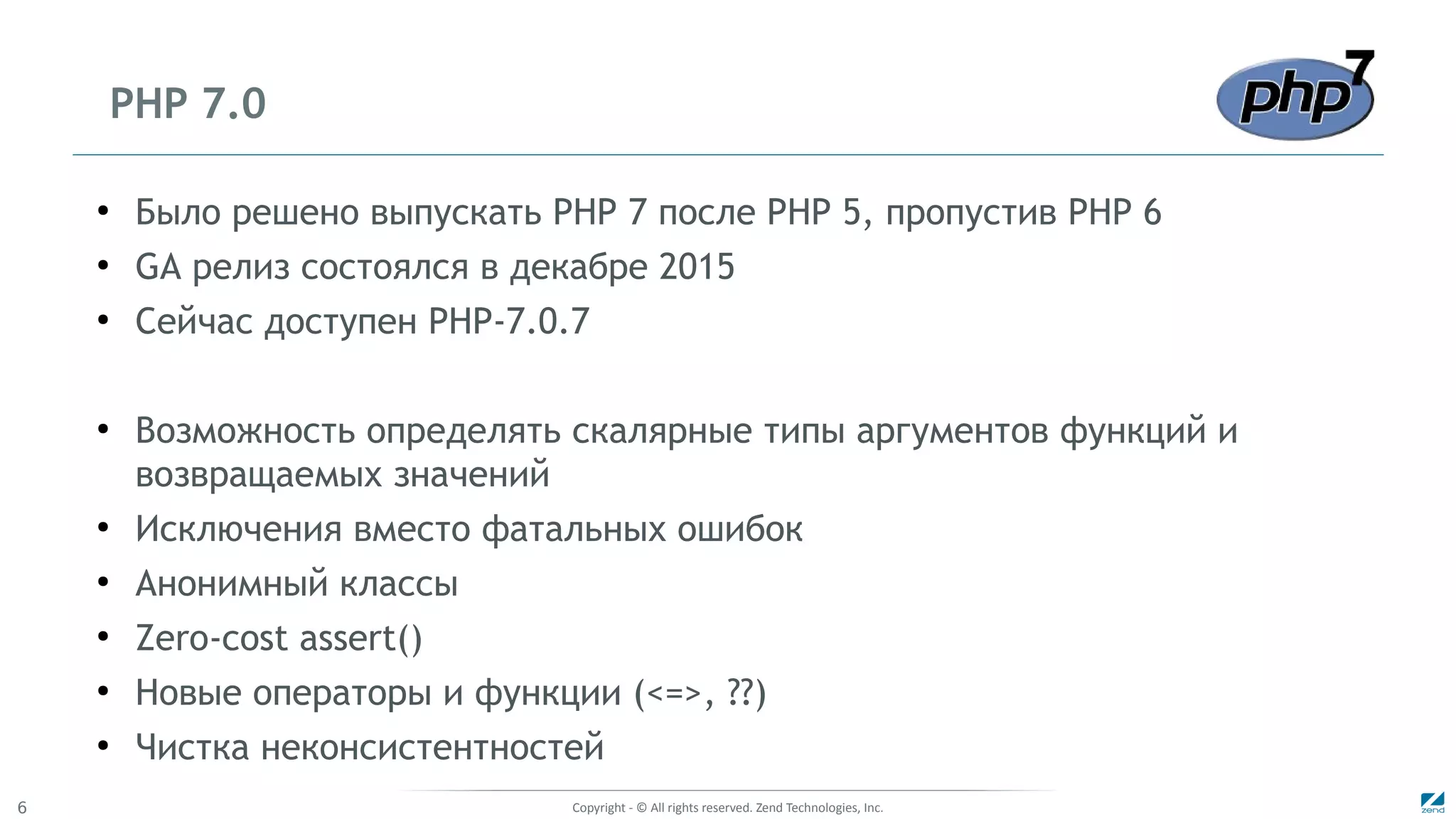 PHP 7.0

php 7

• Было решено выпускать PHP 7 после PHP 5, пропустив PHP 6
• GA релиз состоялся в декабре 2015
• Сейчас доступен PHP-7.0.7

• Возможность определять скалярные типы аргументов функций и возвращаемых значений
• Исключения вместо фатальных ошибок
• Анонимный классы
• Zero-cost assert()
• Новые операторы и функции (<=>, ??)
• Чистка неконсистентностей

6

Copyright - © All rights reserved. Zend Technologies, Inc.

zend